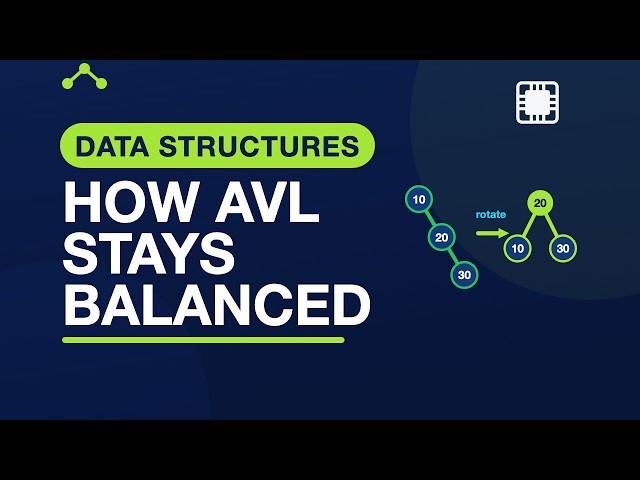 DATA STRUCTURES

HOW AVL STAYS BALANCED

10
20
30

rotate

20
10
30